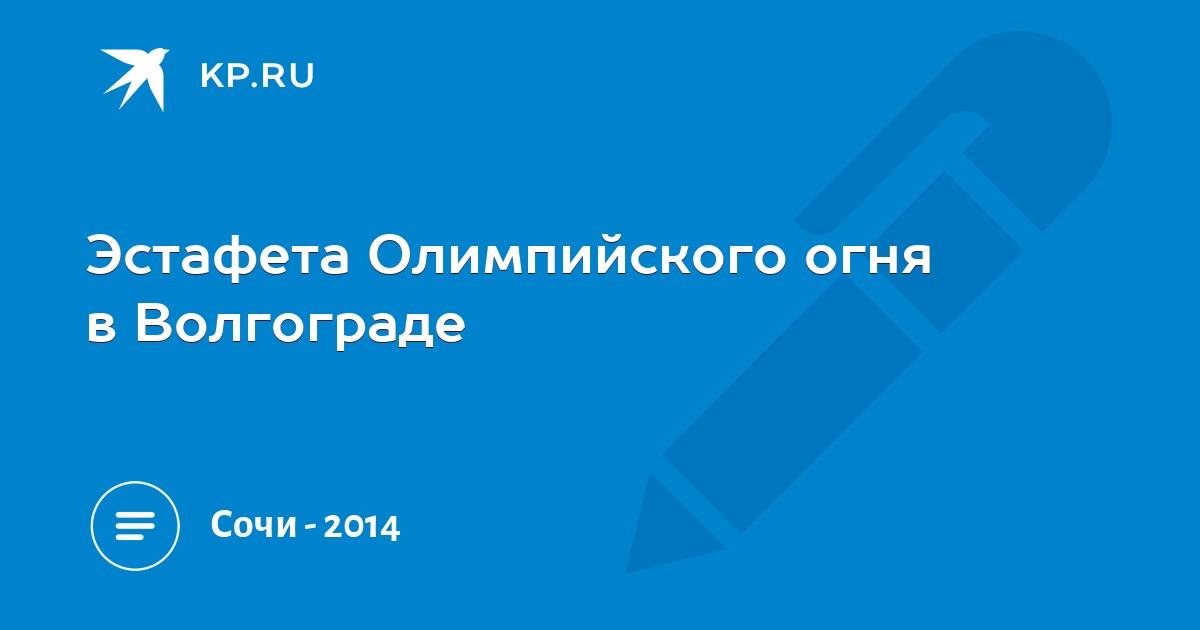 KP.RU

Эстафета Олимпийского огня в Волгограде

Сочи - 2014